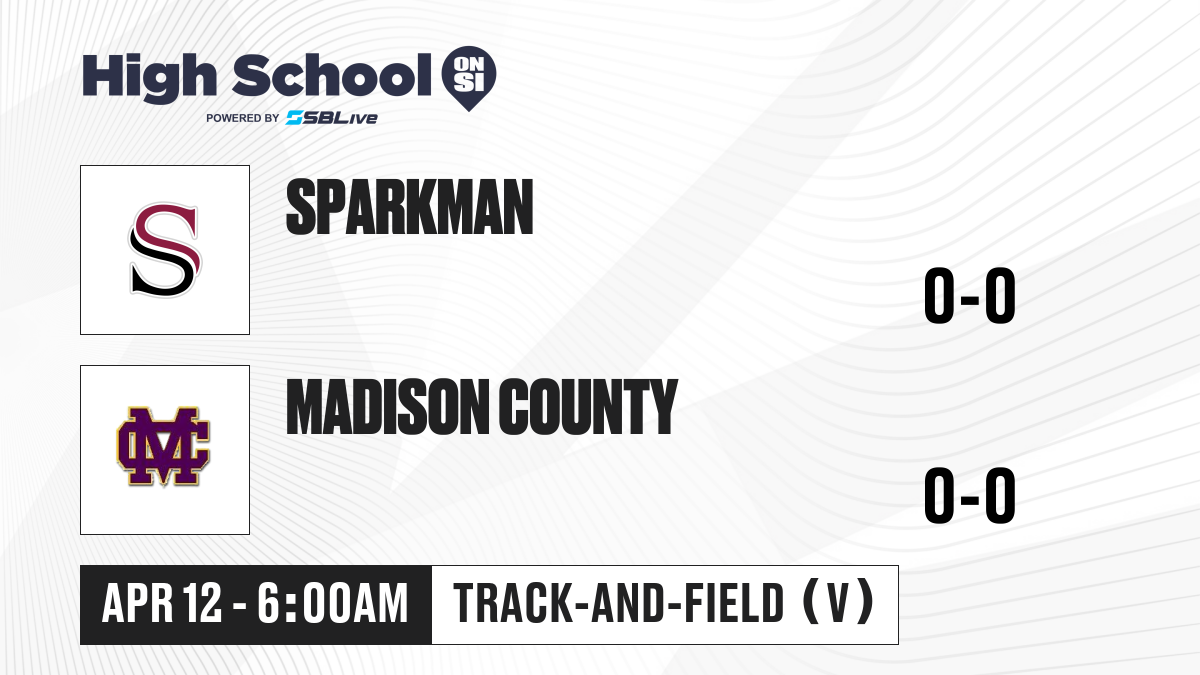 High School ON SI
POWERED BY SBLive

S

SPARKMAN

0-0

MC

MADISON COUNTY

0-0

APR 12 - 6:00AM

TRACK-AND-FIELD (V)